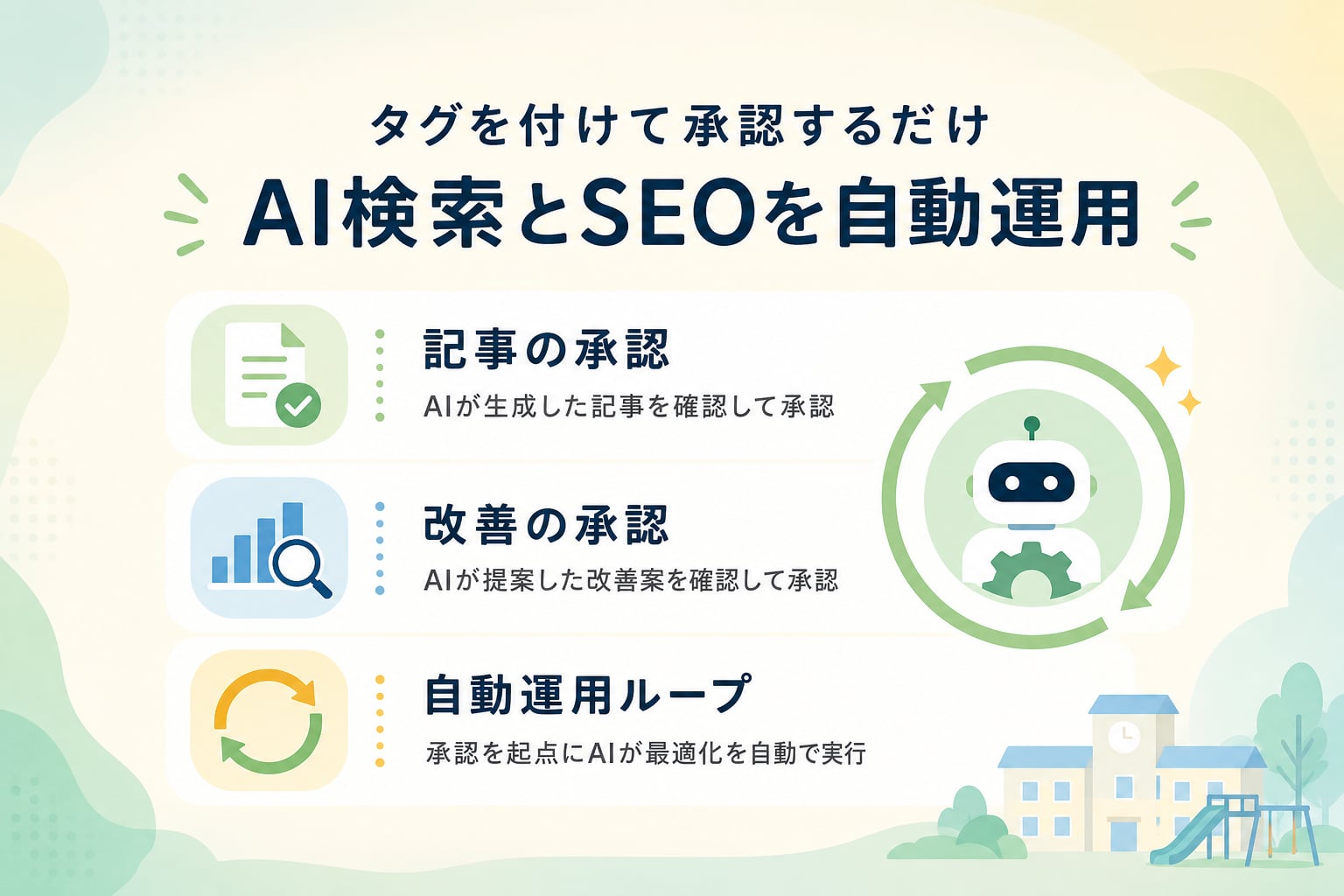 タグを付けて承認するだけ

AI検索とSEOを自動運用

記事の承認

AIが生成した記事を確認して承認

改善の承認

AIが提案した改善案を確認して承認

自動運用ループ

承認を起点にAIが最適化を自動で実行